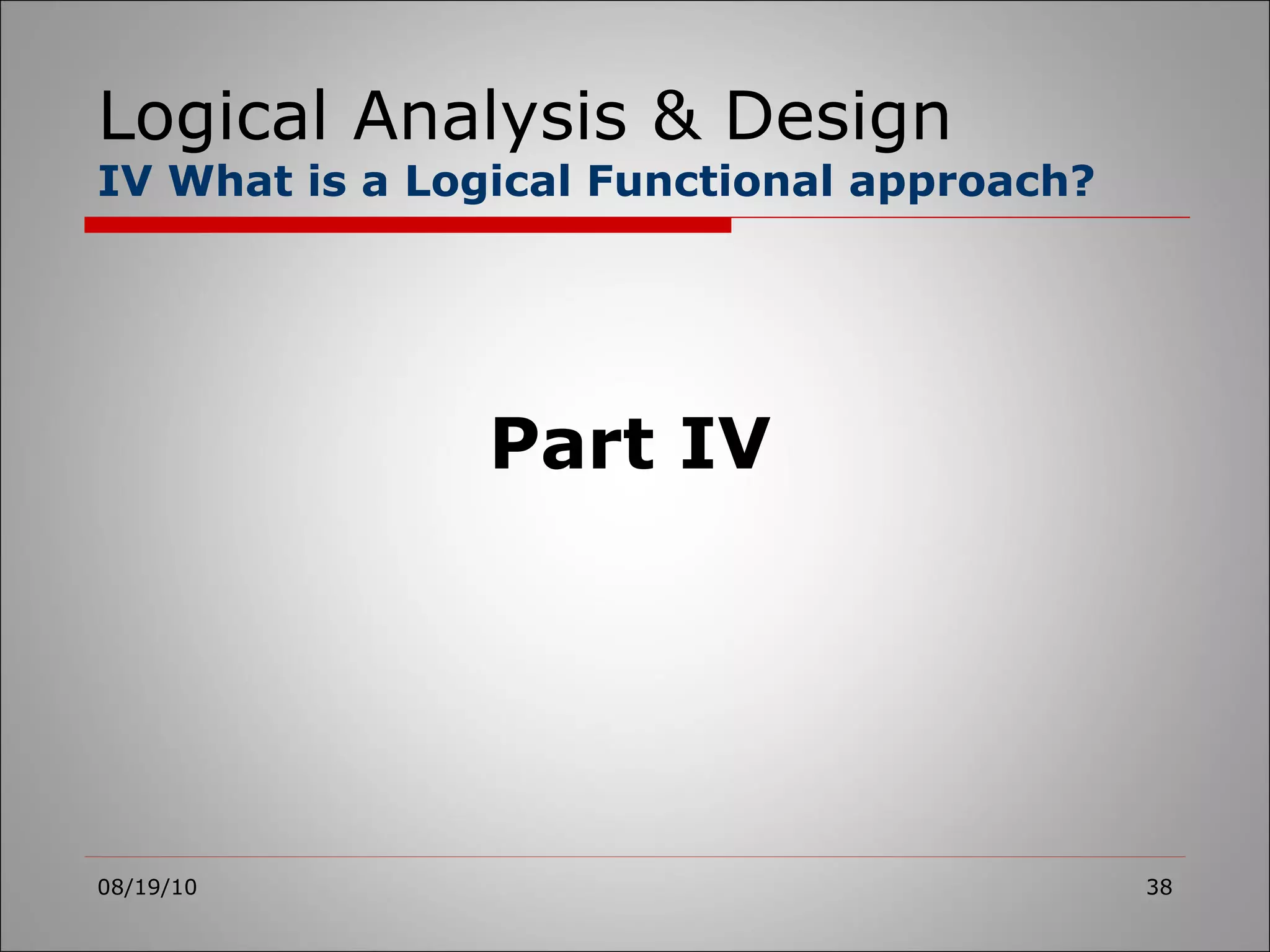 Logical Analysis & Design
IV What is a Logical Functional approach?

Part IV

08/19/10

38